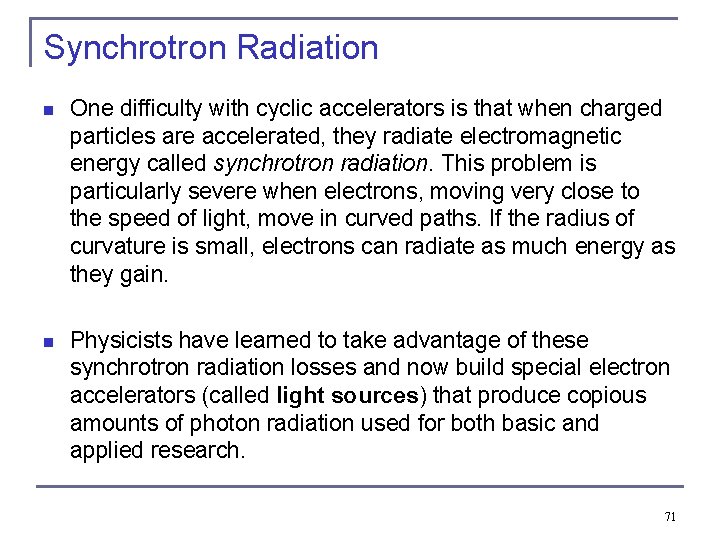 Synchrotron Radiation

One difficulty with cyclic accelerators is that when charged particles are accelerated, they radiate electromagnetic energy called synchrotron radiation. This problem is particularly severe when electrons, moving very close to the speed of light, move in curved paths. If the radius of curvature is small, electrons can radiate as much energy as they gain.

Physicists have learned to take advantage of these synchrotron radiation losses and now build special electron accelerators (called light sources) that produce copious amounts of photon radiation used for both basic and applied research.

71